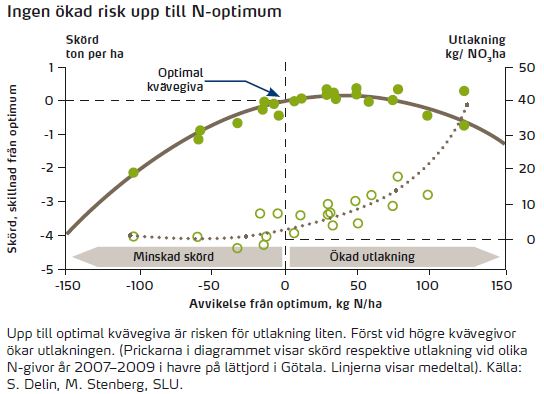 Ingen ökad risk upp till N-optimum

Skörd
ton per ha

Utlakning
kg/ $NO_3$ha

Optimal
kvävegiva

Skörd, skillnad från optimum

1
0
-1
-2
-3
-4
-5

50
40
30
20
10
0

Minskad skörd

Ökad utlakning

-150
-100
-50
0
50
100
150

Avvikelse från optimum, kg N/ha

Upp till optimal kvävegiva är risken för utlakning liten. Först vid högre kvävegivor ökar utlakningen. (Prickarna i diagrammet visar skörd respektive utlakning vid olika N-givor år 2007–2009 i havre på lättjord i Götala. Linjerna visar medeltal). Källa: S. Delin, M. Stenberg, SLU.